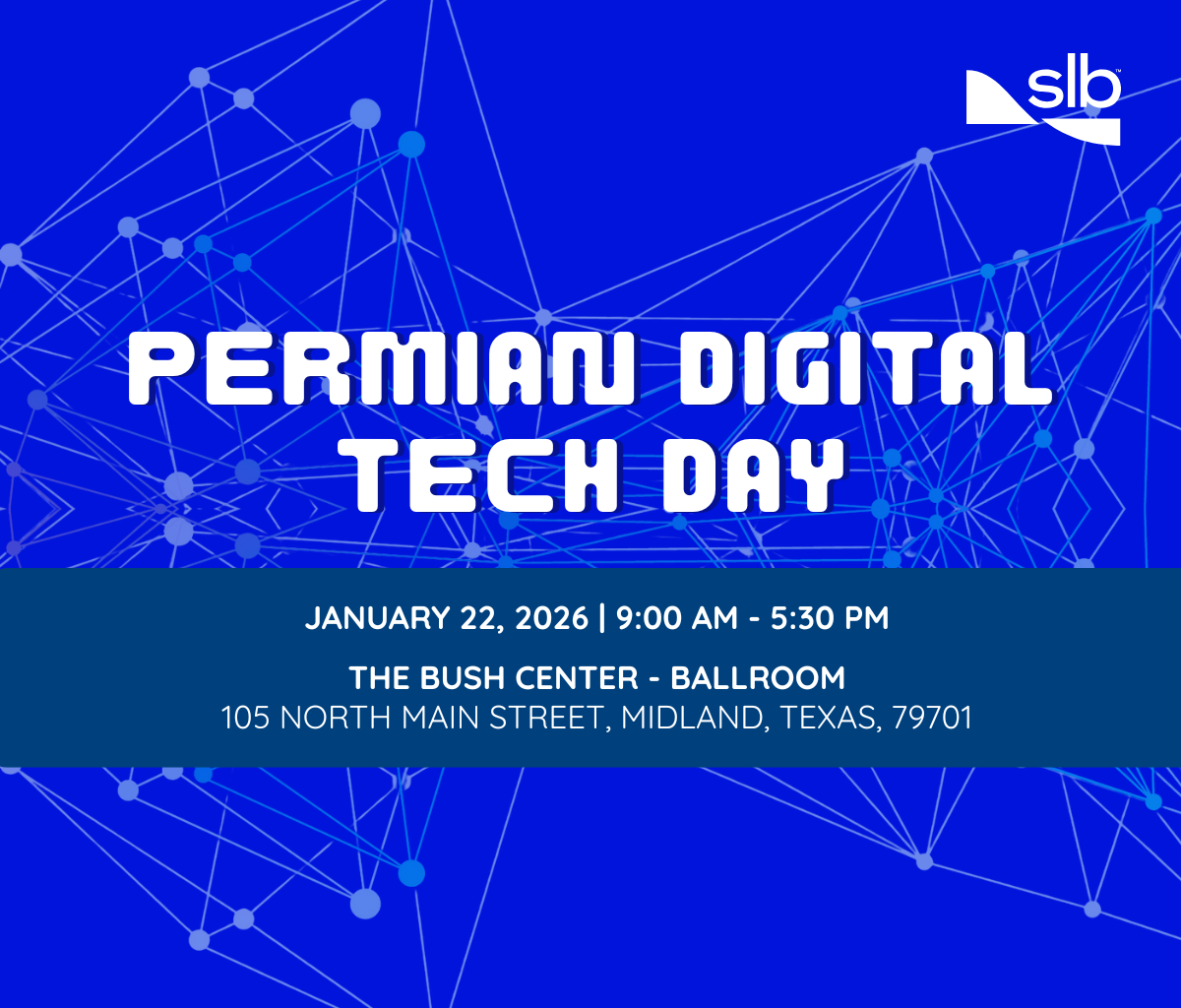 slb

PERMIAN DIGITAL TECH DAY

JANUARY 22, 2026 | 9:00 AM - 5:30 PM

THE BUSH CENTER - BALLROOM
105 NORTH MAIN STREET, MIDLAND, TEXAS, 79701